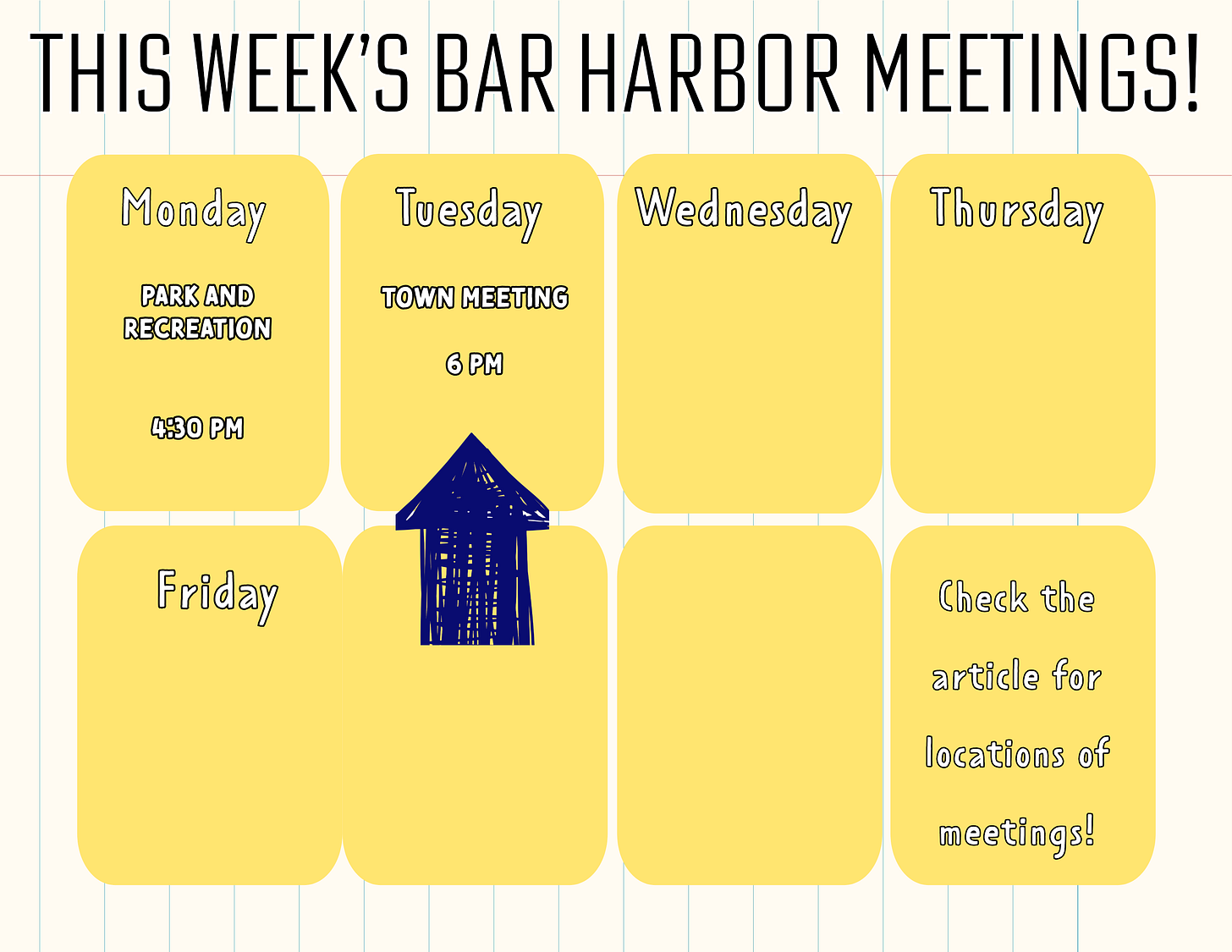 THIS WEEK'S BAR HARBOR MEETINGS!

Monday

PARK AND RECREATION

4:30 PM

Tuesday

TOWN MEETING

6 PM

Wednesday

Thursday

Friday

Check the article for locations of meetings!